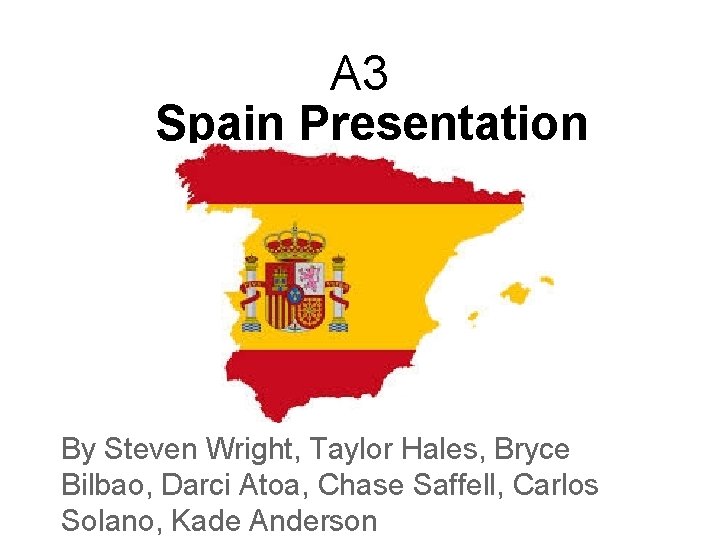 A3
Spain Presentation

By Steven Wright, Taylor Hales, Bryce Bilbao, Darci Atoa, Chase Saffell, Carlos Solano, Kade Anderson